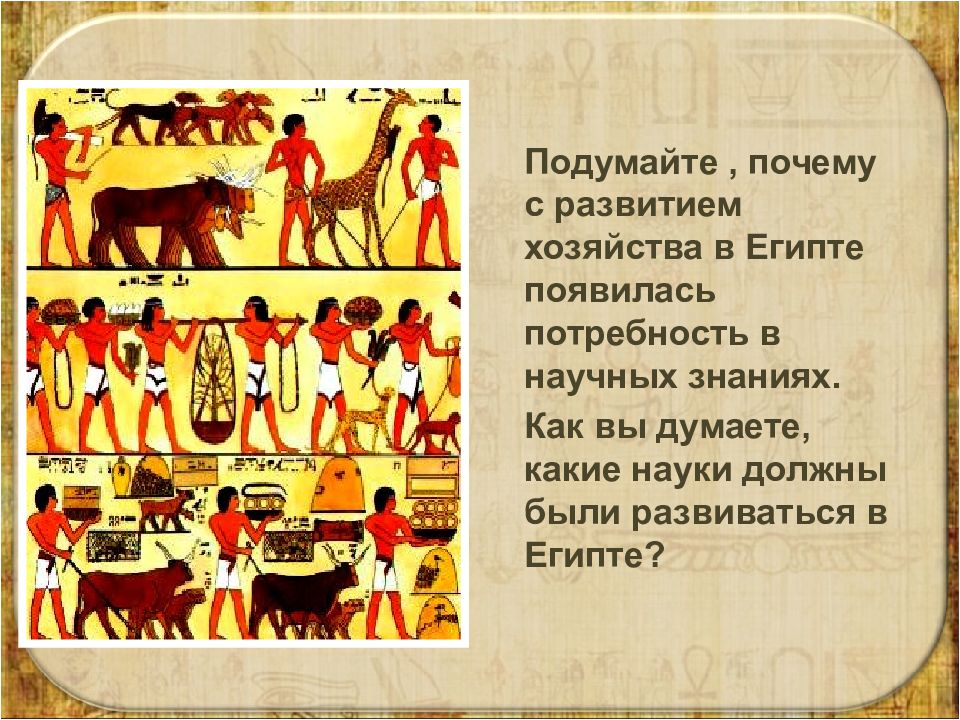 Подумайте , почему с развитием хозяйства в Египте появилась потребность в научных знаниях.

Как вы думаете, какие науки должны были развиваться в Египте?